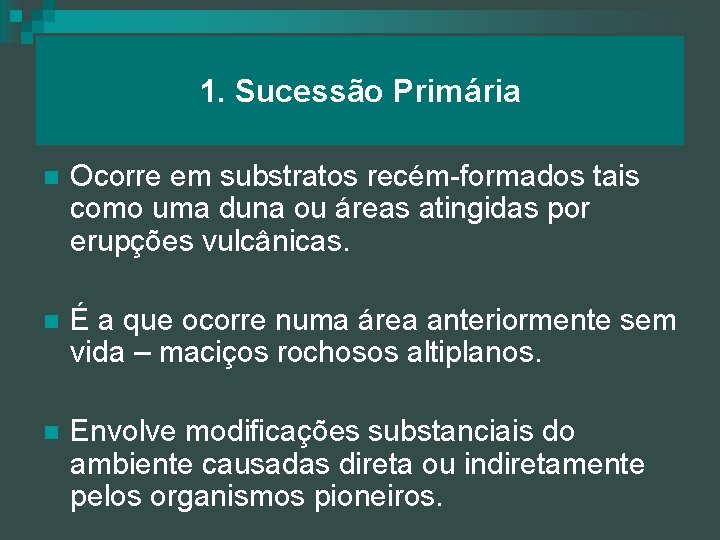 1. Sucessão Primária

Ocorre em substratos recém-formados tais como uma duna ou áreas atingidas por erupções vulcânicas.

É a que ocorre numa área anteriormente sem vida – maciços rochosos altiplanos.

Envolve modificações substanciais do ambiente causadas direta ou indiretamente pelos organismos pioneiros.